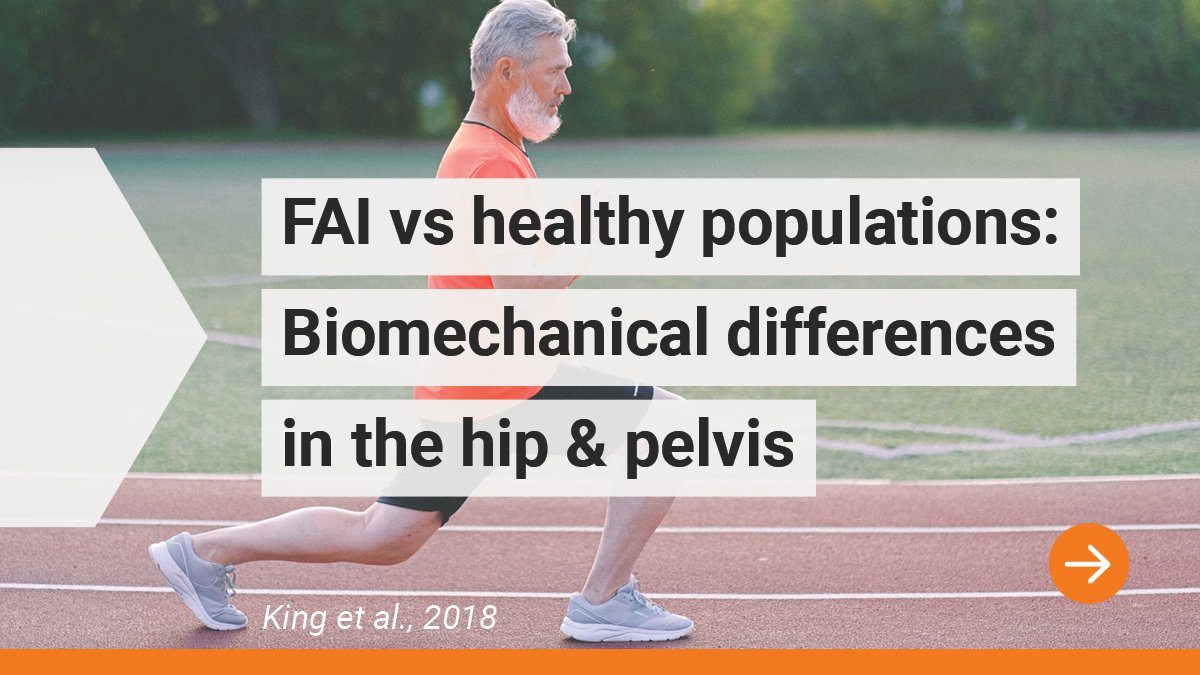 FAI vs healthy populations: Biomechanical differences in the hip & pelvis

King et al., 2018